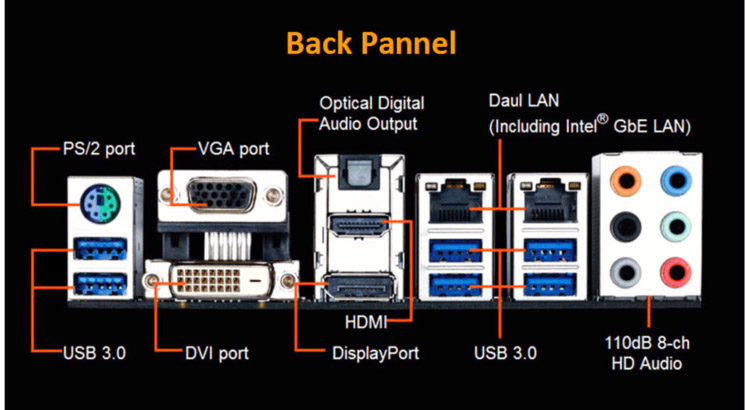 Back Pannel

PS/2 port

VGA port

Optical Digital Audio Output

Daul LAN (Including Intel® GbE LAN)

USB 3.0

DVI port

DisplayPort

HDMI

USB 3.0

110dB 8-ch HD Audio